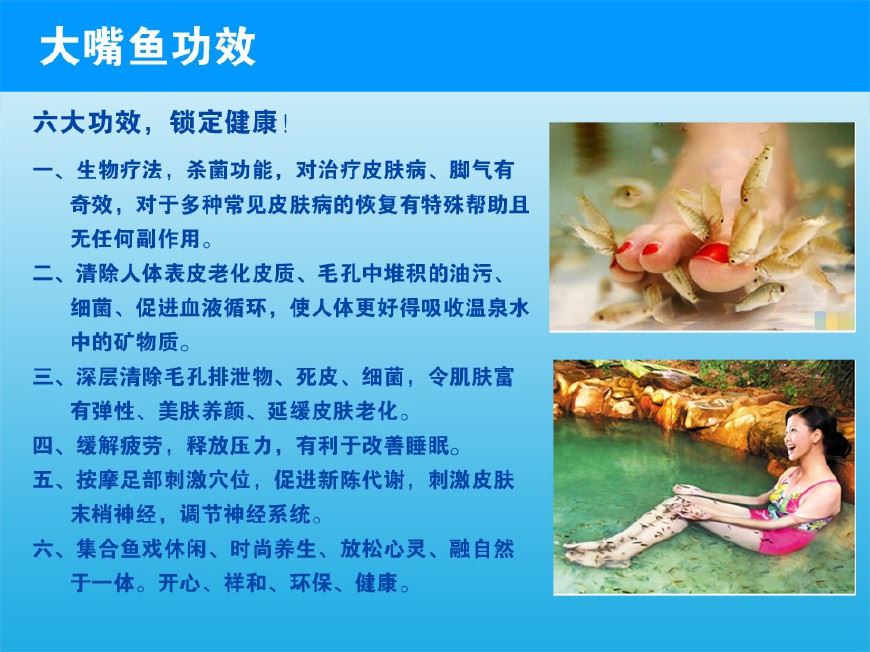 大嘴鱼功效

六大功效，锁定健康！

一、生物疗法，杀菌功能，对治疗皮肤病、脚气有奇效，对于多种常见皮肤病的恢复有特殊帮助且无任何副作用。

二、清除人体表皮老化皮质、毛孔中堆积的油污、细菌、促进血液循环，使人体更好得吸收温泉水中的矿物质。

三、深层清除毛孔排泄物、死皮、细菌，令肌肤富有弹性、美肤养颜、延缓皮肤老化。

四、缓解疲劳，释放压力，有利于改善睡眠。

五、按摩足部刺激穴位，促进新陈代谢，刺激皮肤末梢神经，调节神经系统。

六、集合鱼戏休闲、时尚养生、放松心灵、融自然于一体。开心、祥和、环保、健康。